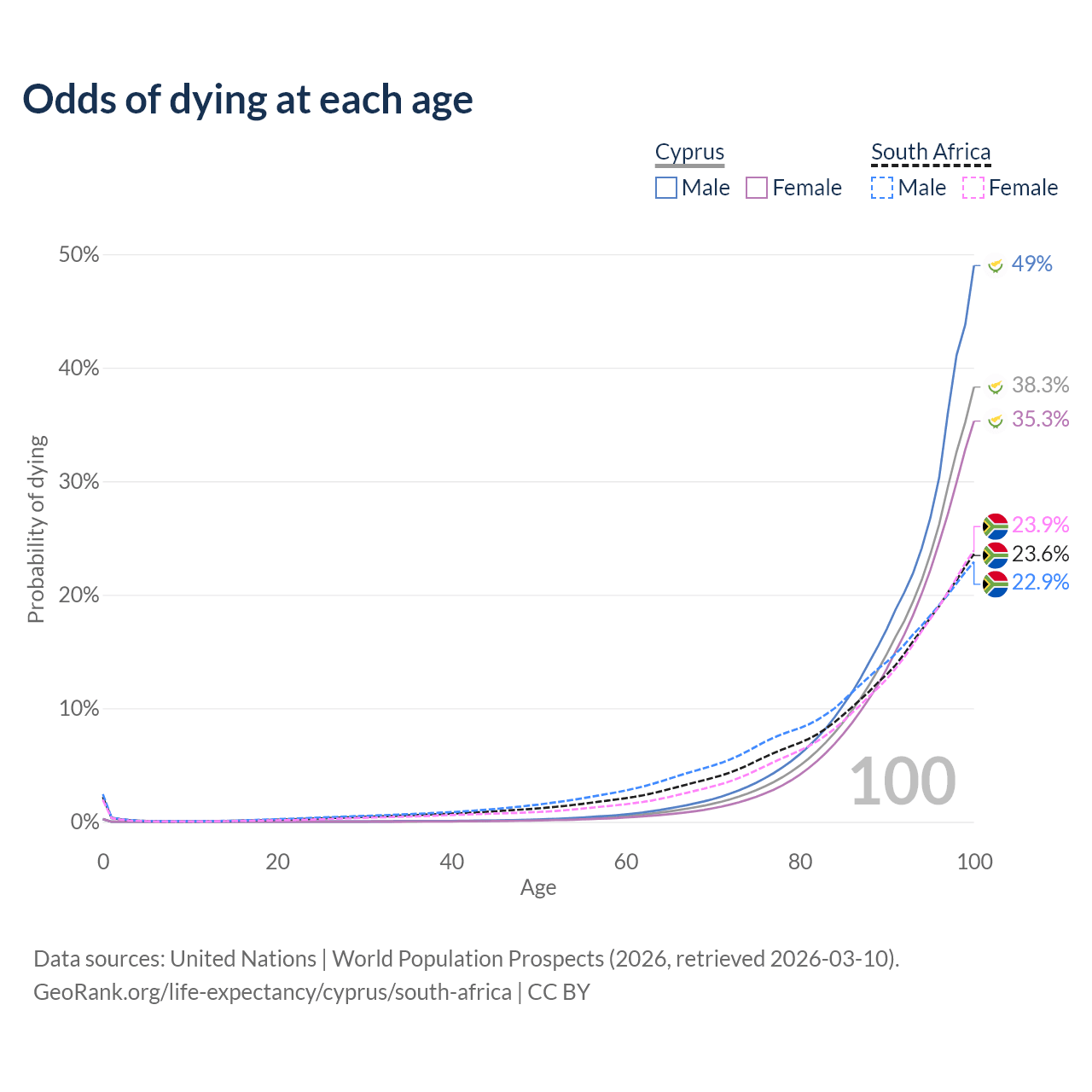 Odds of dying at each age

Cyprus
Male Female

South Africa
Male Female

50%
40%
30%
20%
10%
0%

Probability of dying

49%
38.3%
35.3%
23.9%
23.6%
22.9%

100

0 20 40 60 80 100
Age

Data sources: United Nations | World Population Prospects (2026, retrieved 2026-03-10).
GeoRank.org/life-expectancy/cyprus/south-africa | CC BY